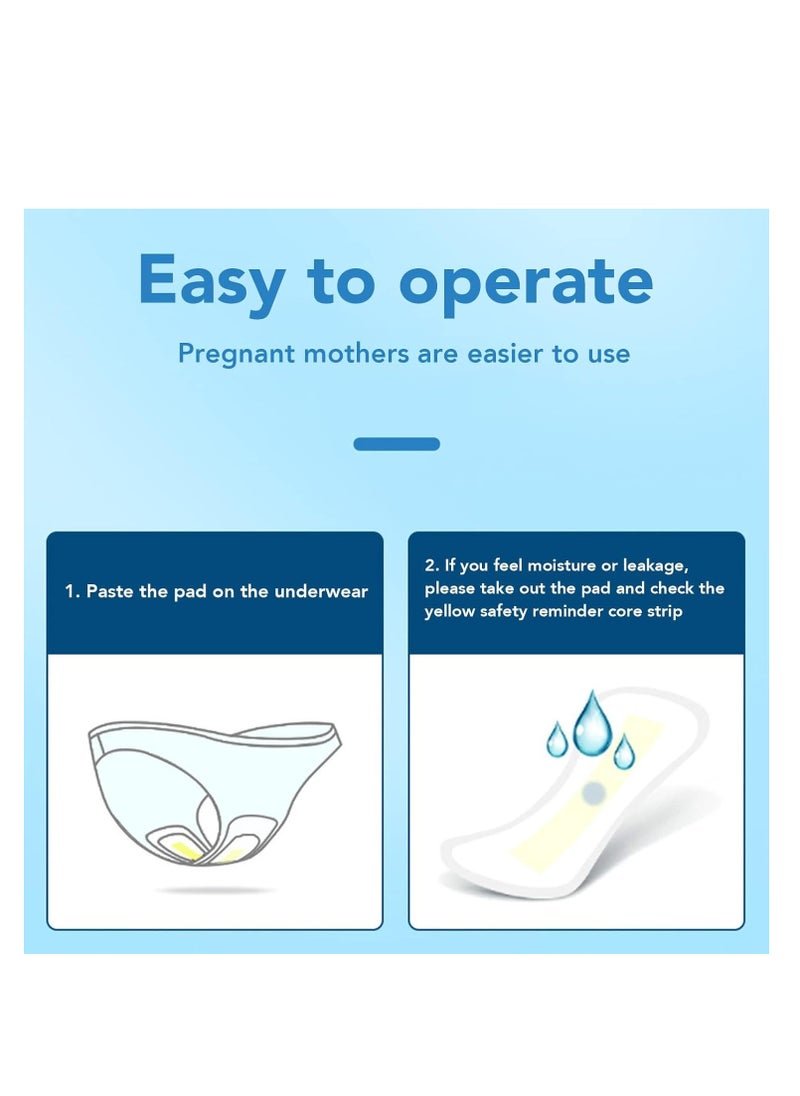 Easy to operate

Pregnant mothers are easier to use

1. Paste the pad on the underwear

2. If you feel moisture or leakage, please take out the pad and check the yellow safety reminder core strip